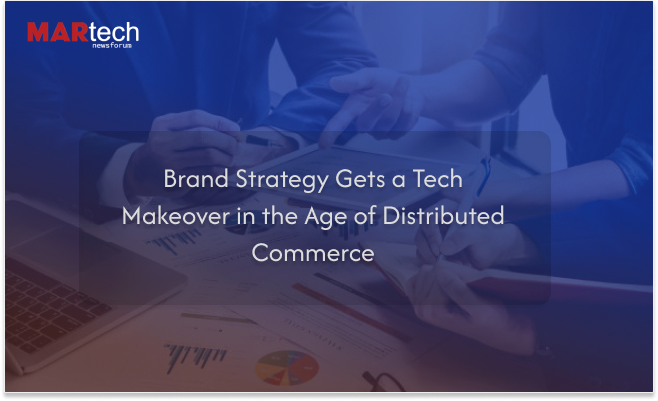 MARtech
newsforum

Brand Strategy Gets a Tech Makeover in the Age of Distributed Commerce